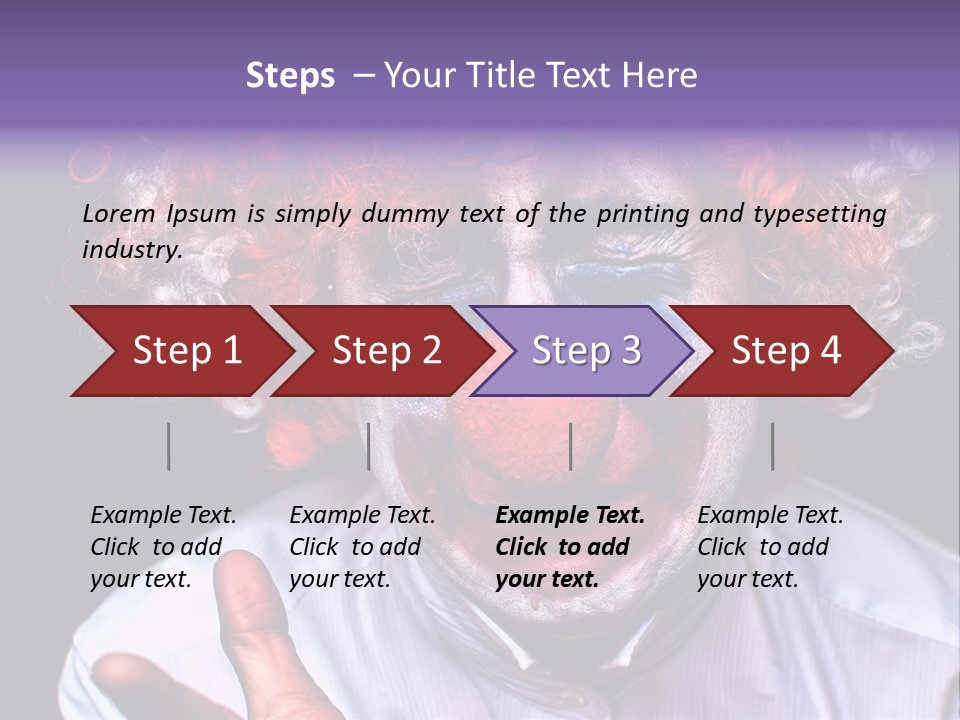 Steps – Your Title Text Here

Lorem Ipsum is simply dummy text of the printing and typesetting industry.

Step 1

Step 2

Step 3

Step 4

Example Text. Click to add your text.

Example Text. Click to add your text.

Example Text. Click to add your text.

Example Text. Click to add your text.